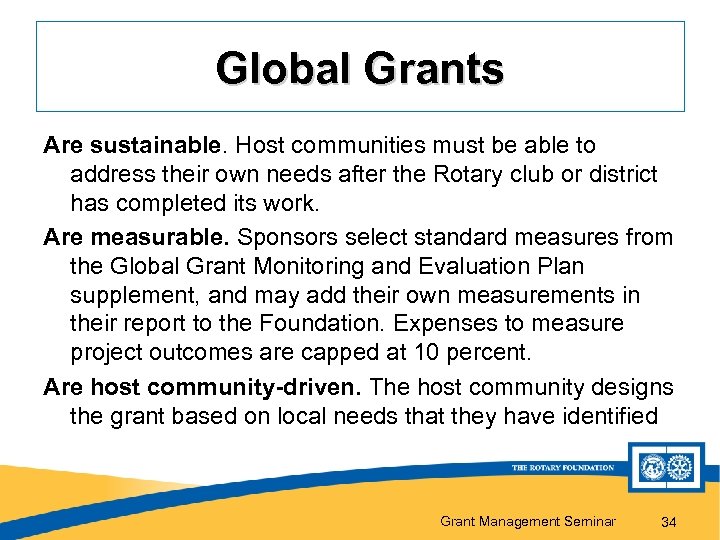 Global Grants

Are sustainable. Host communities must be able to address their own needs after the Rotary club or district has completed its work.

Are measurable. Sponsors select standard measures from the Global Grant Monitoring and Evaluation Plan supplement, and may add their own measurements in their report to the Foundation. Expenses to measure project outcomes are capped at 10 percent.

Are host community-driven. The host community designs the grant based on local needs that they have identified

THE ROTARY FOUNDATION

Grant Management Seminar 34